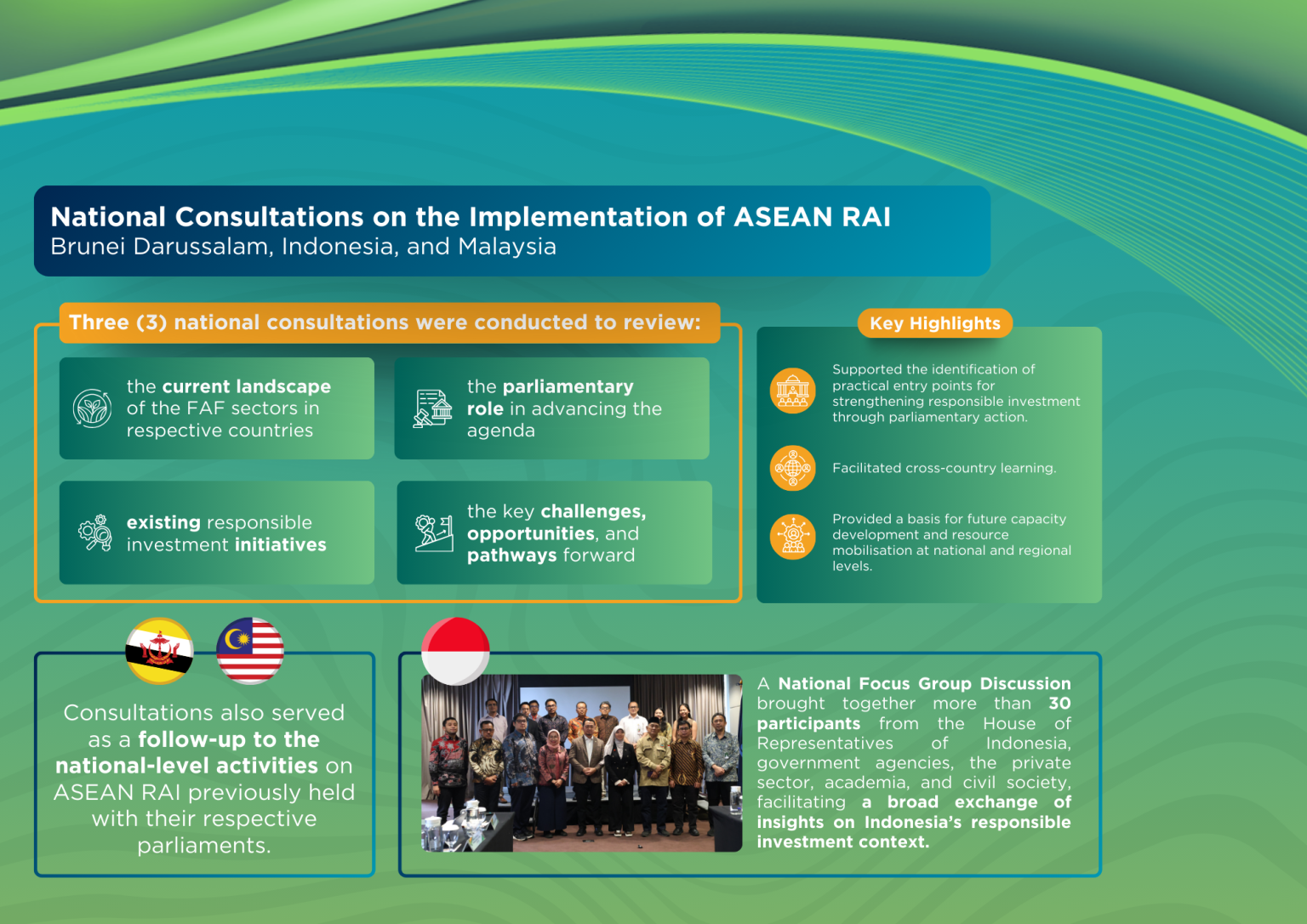 National Consultations on the Implementation of ASEAN RAI
Brunei Darussalam, Indonesia, and Malaysia

Three (3) national consultations were conducted to review:

the current landscape of the FAF sectors in respective countries

the parliamentary role in advancing the agenda

existing responsible investment initiatives

the key challenges, opportunities, and pathways forward

Key Highlights

Supported the identification of practical entry points for strengthening responsible investment through parliamentary action.

Facilitated cross-country learning.

Provided a basis for future capacity development and resource mobilisation at national and regional levels.

Consultations also served as a follow-up to the national-level activities on ASEAN RAI previously held with their respective parliaments.

A National Focus Group Discussion brought together more than 30 participants from the House of Representatives of Indonesia, government agencies, the private sector, academia, and civil society, facilitating a broad exchange of insights on Indonesia's responsible investment context.